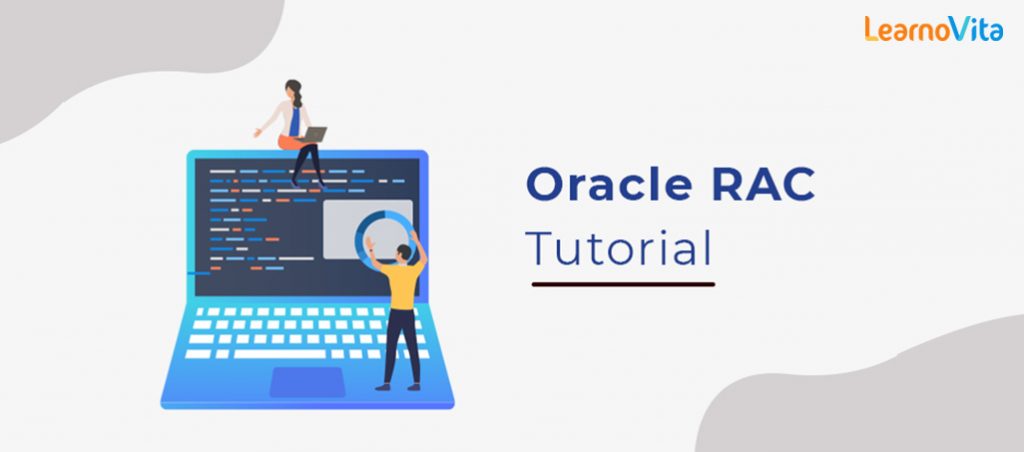 LearnoVita

Oracle RAC
Tutorial